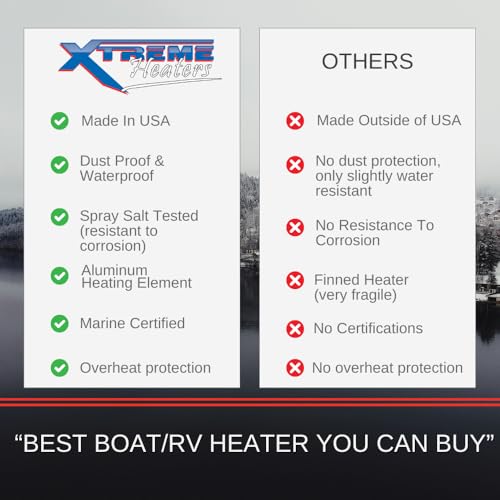 XTREME Heaters

Made In USA

Dust Proof & Waterproof

Spray Salt Tested (resistant to corrosion)

Aluminum Heating Element

Marine Certified

Overheat protection

OTHERS

Made Outside of USA

No dust protection, only slightly water resistant

No Resistance To Corrosion

Finned Heater (very fragile)

No Certifications

No overheat protection

“BEST BOAT/RV HEATER YOU CAN BUY”